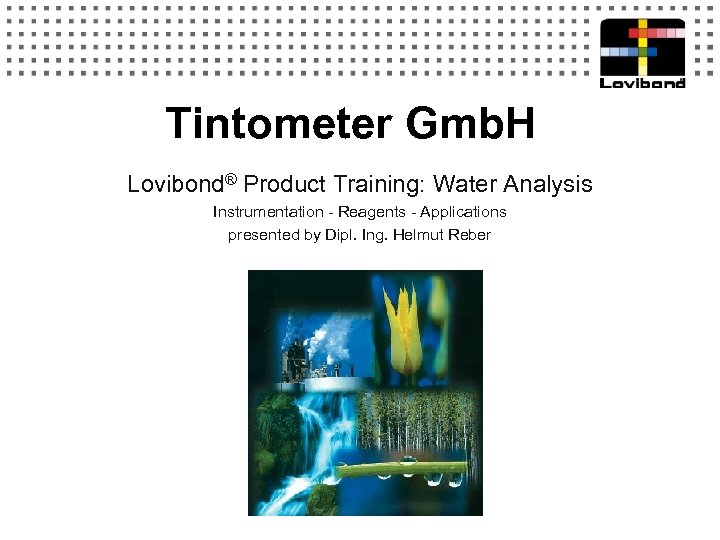 Lovibond

Tintometer GmbH

Lovibond® Product Training: Water Analysis

Instrumentation - Reagents - Applications

presented by Dipl. Ing. Helmut Reber